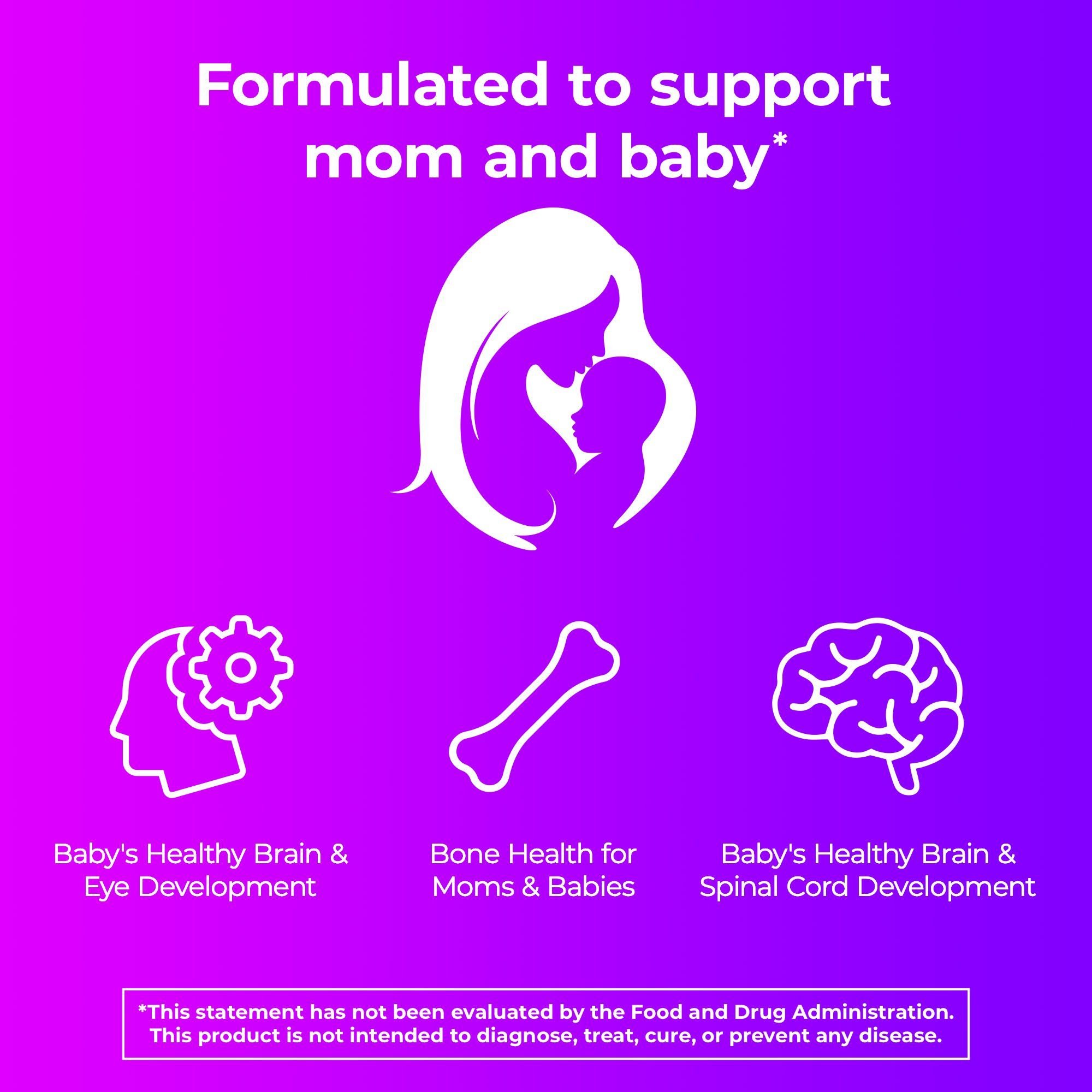 Formulated to support mom and baby*

Baby's Healthy Brain & Eye Development

Bone Health for Moms & Babies

Baby's Healthy Brain & Spinal Cord Development

*This statement has not been evaluated by the Food and Drug Administration. This product is not intended to diagnose, treat, cure, or prevent any disease.